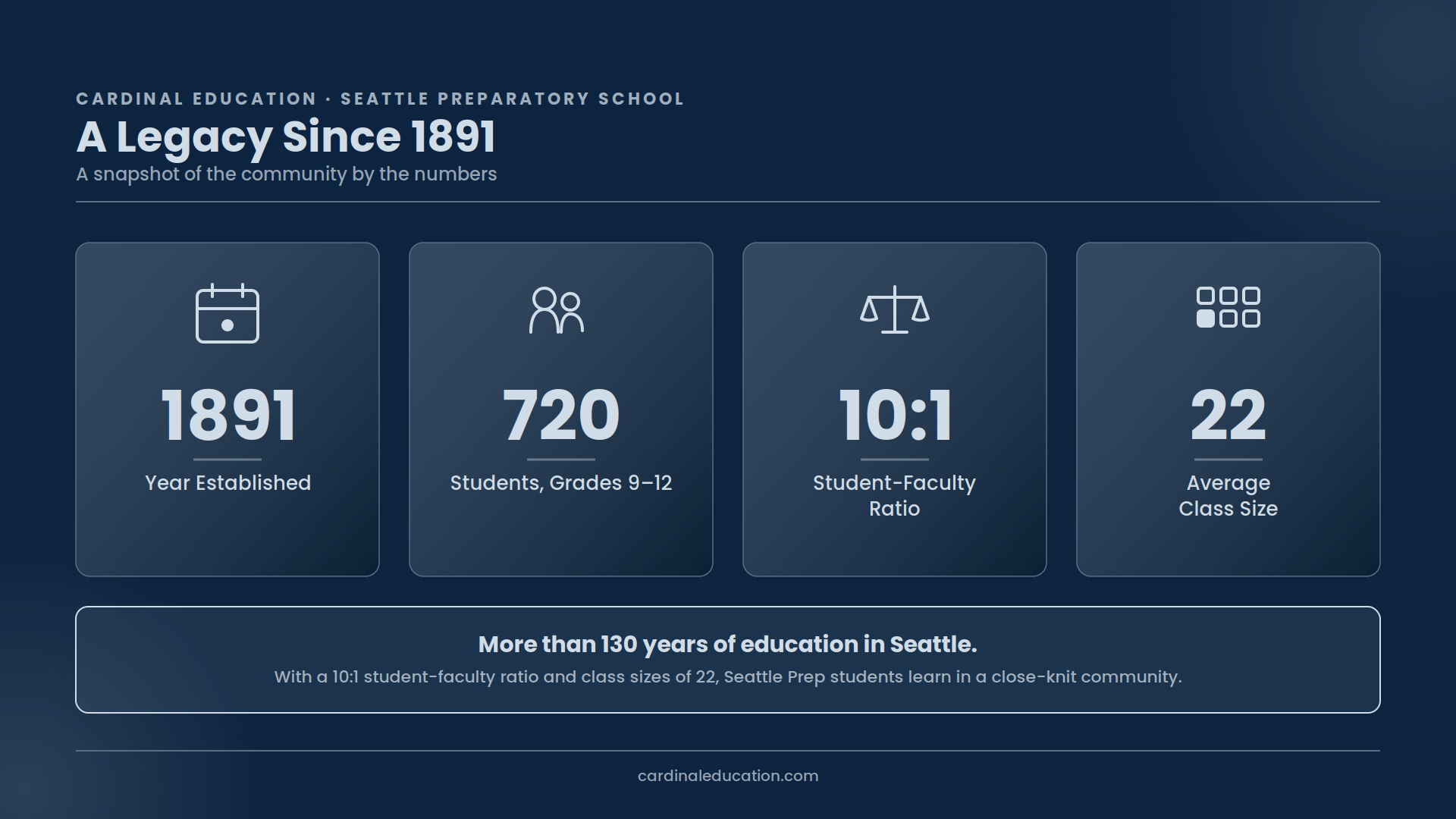 CARDINAL EDUCATION · SEATTLE PREPARATORY SCHOOL

A Legacy Since 1891

A snapshot of the community by the numbers

1891

Year Established

720

Students, Grades 9–12

10:1

Student-Faculty Ratio

22

Average Class Size

More than 130 years of education in Seattle.

With a 10:1 student-faculty ratio and class sizes of 22, Seattle Prep students learn in a close-knit community.

cardinaleducation.com